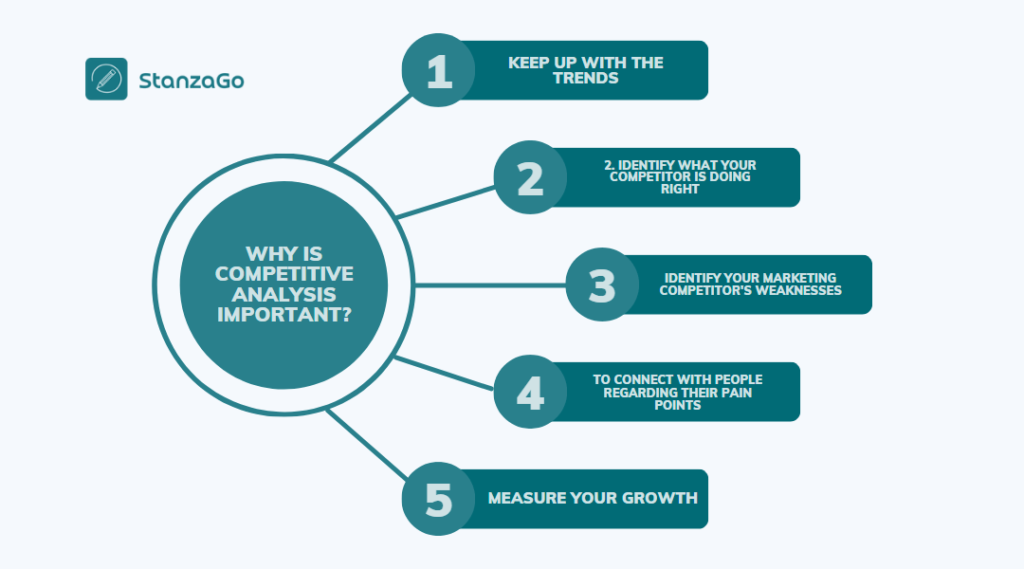 StanzaGo

WHY IS COMPETITIVE ANALYSIS IMPORTANT?

1 KEEP UP WITH THE TRENDS

2 2. IDENTIFY WHAT YOUR COMPETITOR IS DOING RIGHT

3 IDENTIFY YOUR MARKETING COMPETITOR'S WEAKNESSES

4 TO CONNECT WITH PEOPLE REGARDING THEIR PAIN POINTS

5 MEASURE YOUR GROWTH